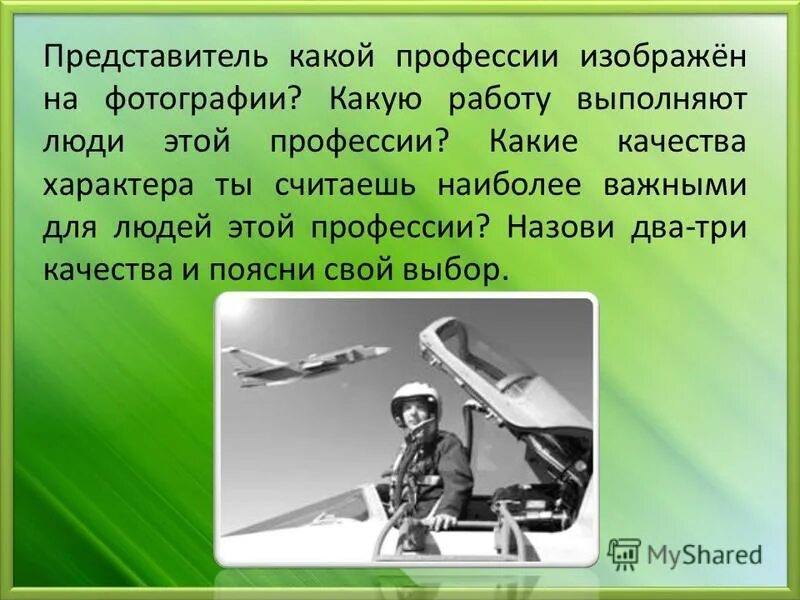 Представитель какой профессии изображён на фотографии? Какую работу выполняют люди этой профессии? Какие качества характера ты считаешь наиболее важными для людей этой профессии? Назови два-три качества и поясни свой выбор.

MyShared